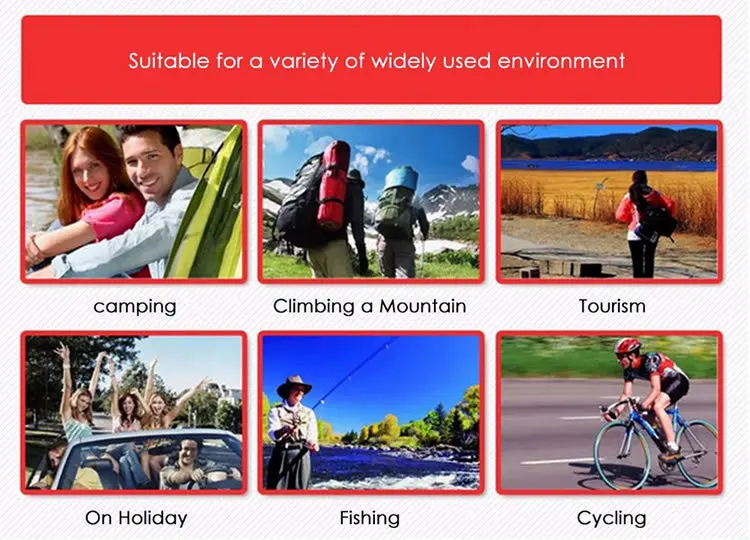 Suitable for a variety of widely used environment

camping

Climbing a Mountain

Tourism

On Holiday

Fishing

Cycling